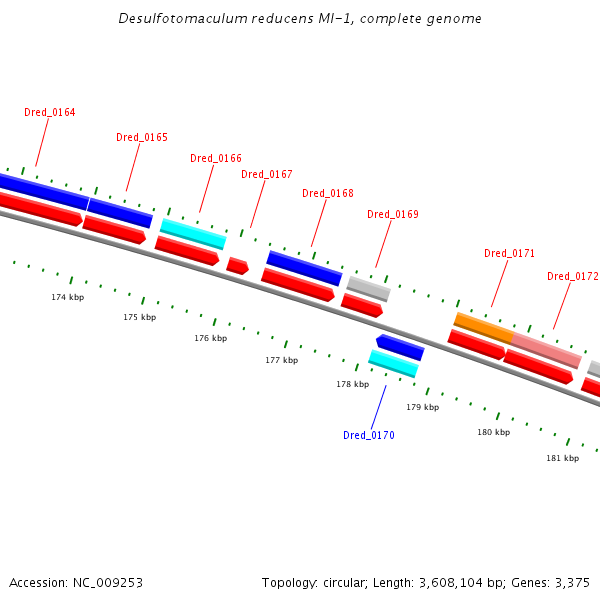 Desulfotomaculum reducens MI-1, complete genome

Dred_0164

Dred_0165

Dred_0166

Dred_0167

Dred_0168

Dred_0169

Dred_0171

Dred_0172

174 kbp

175 kbp

176 kbp

177 kbp

178 kbp

179 kbp

180 kbp

181 kbp

Dred_0170

Accession: NC_009253

Topology: circular; Length: 3,608,104 bp; Genes: 3,375